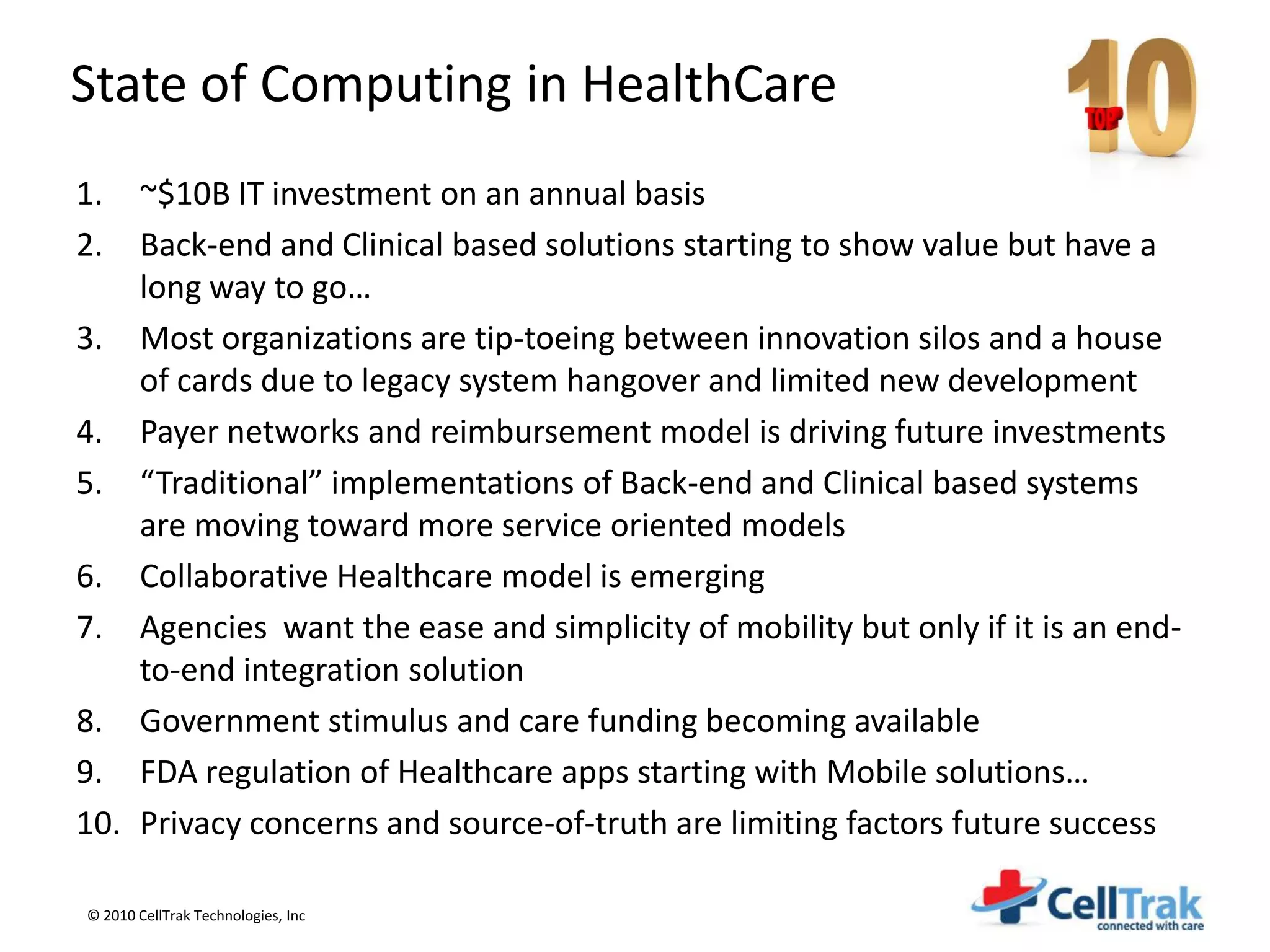 State of Computing in HealthCare

TOP 10

1. ~$10B IT investment on an annual basis
2. Back-end and Clinical based solutions starting to show value but have a long way to go…
3. Most organizations are tip-toeing between innovation silos and a house of cards due to legacy system hangover and limited new development
4. Payer networks and reimbursement model is driving future investments
5. “Traditional” implementations of Back-end and Clinical based systems are moving toward more service oriented models
6. Collaborative Healthcare model is emerging
7. Agencies want the ease and simplicity of mobility but only if it is an end-to-end integration solution
8. Government stimulus and care funding becoming available
9. FDA regulation of Healthcare apps starting with Mobile solutions…
10. Privacy concerns and source-of-truth are limiting factors future success

© 2010 CellTrak Technologies, Inc

CellTrak connected with care